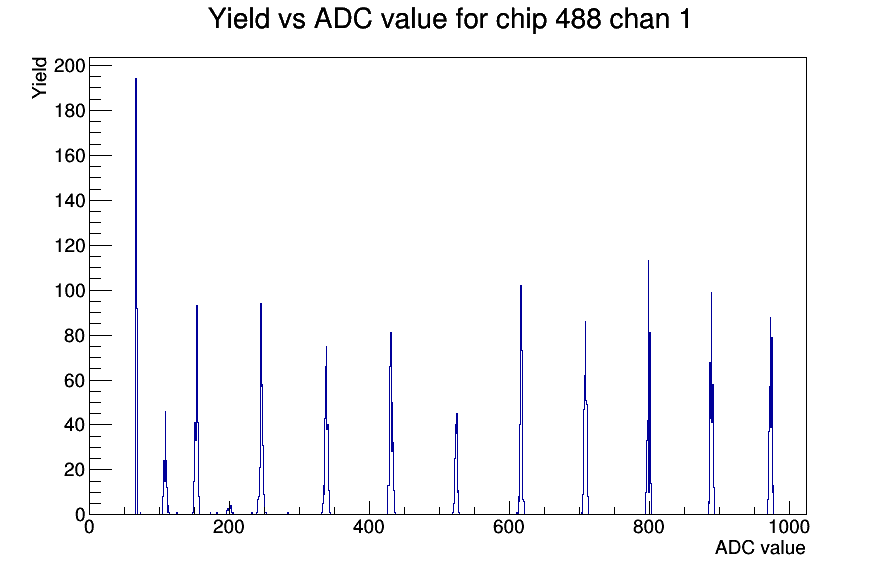 Yield vs ADC value for chip 488 chan 1

Yield

200
180
160
140
120
100
80
60
40
20
0

0
200
400
600
800
1000

ADC value